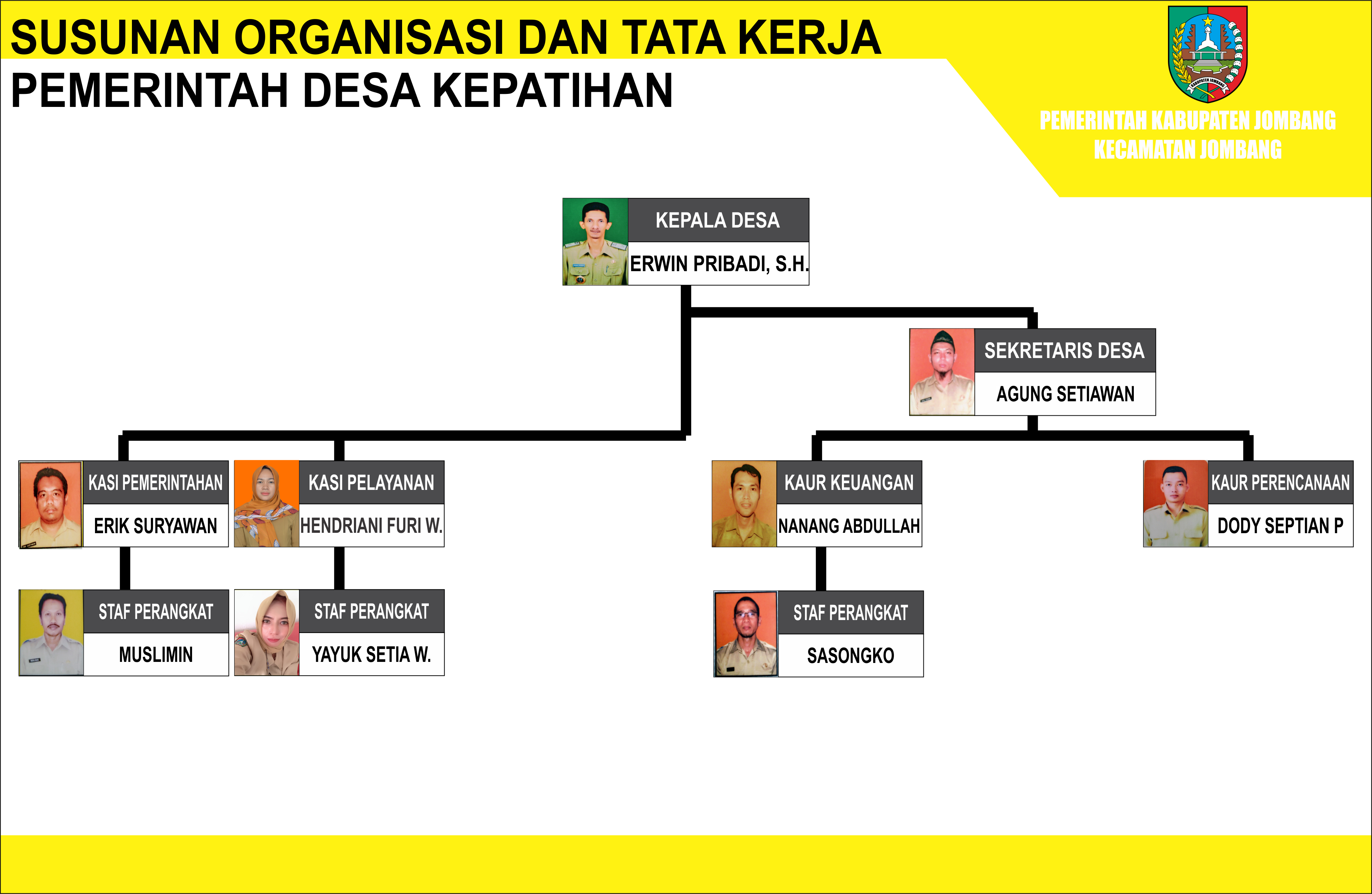 SUSUNAN ORGANISASI DAN TATA KERJA
PEMERINTAH DESA KEPATIHAN

KABUPATEN JOMBANG

PEMERINTAH KABUPATEN JOMBANG
KECAMATAN JOMBANG

KEPALA DESA
ERWIN PRIBADI, S.H.

SEKRETARIS DESA
AGUNG SETIAWAN

KASI PEMERINTAHAN
ERIK SURYAWAN

KASI PELAYANAN
HENDRIANI FURI W.

KAUR KEUANGAN
NANANG ABDULLAH

KAUR PERENCANAAN
DODY SEPTIAN P

STAF PERANGKAT
MUSLIMIN

STAF PERANGKAT
YAYUK SETIA W.

STAF PERANGKAT
SASONGKO